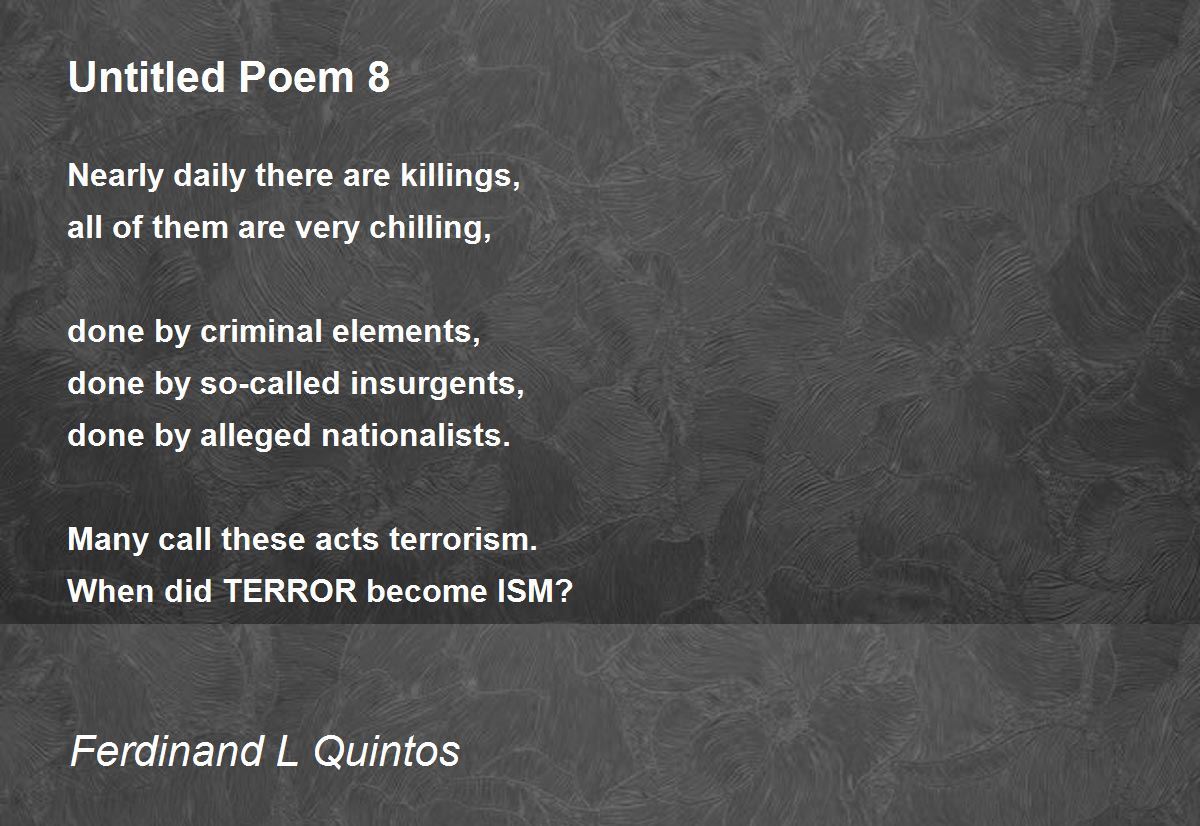 Untitled Poem 8

Nearly daily there are killings,
all of them are very chilling,

done by criminal elements,
done by so-called insurgents,
done by alleged nationalists.

Many call these acts terrorism.
When did TERROR become ISM?

Ferdinand L Quintos